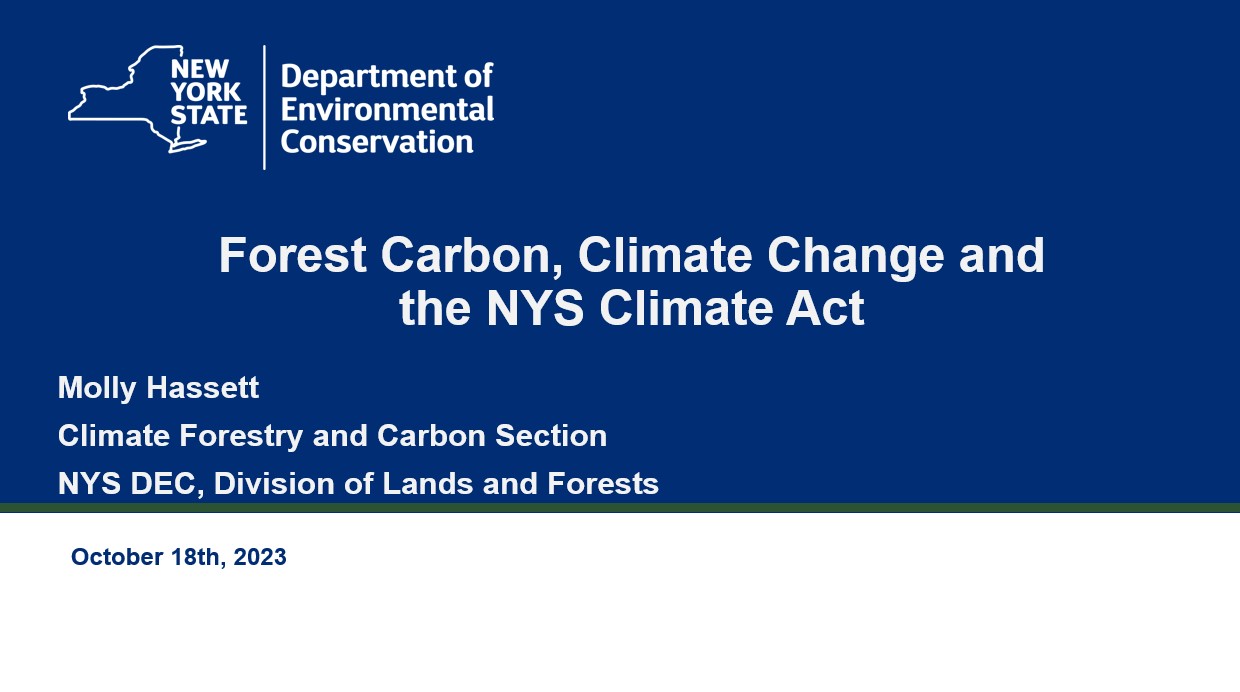 NEW YORK STATE

Department of Environmental Conservation

Forest Carbon, Climate Change and the NYS Climate Act

Molly Hassett

Climate Forestry and Carbon Section

NYS DEC, Division of Lands and Forests

October 18th, 2023